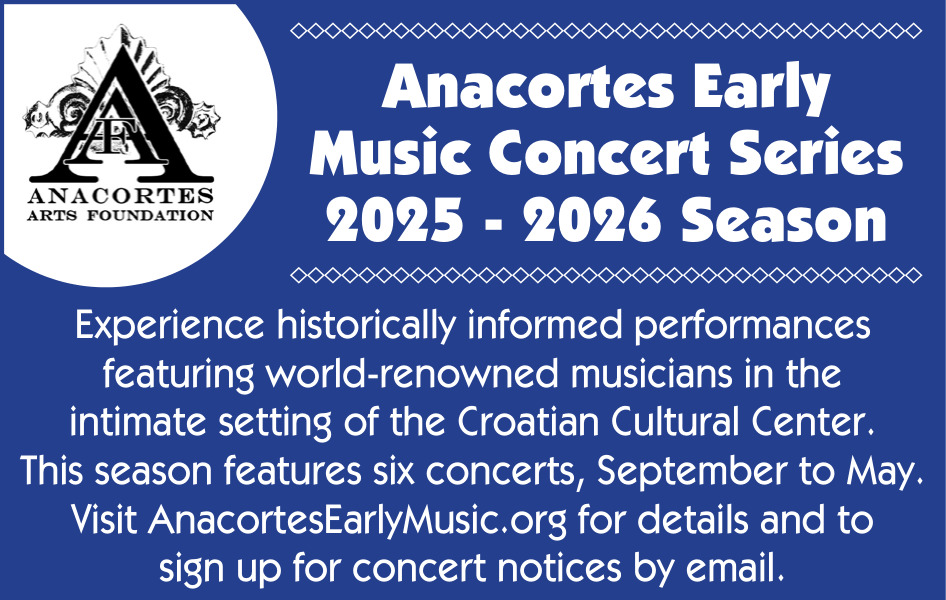 AAF
ANACORTES
ARTS FOUNDATION

Anacortes Early Music Concert Series 2025 - 2026 Season

Experience historically informed performances featuring world-renowned musicians in the intimate setting of the Croatian Cultural Center. This season features six concerts, September to May. Visit AnacortesEarlyMusic.org for details and to sign up for concert notices by email.